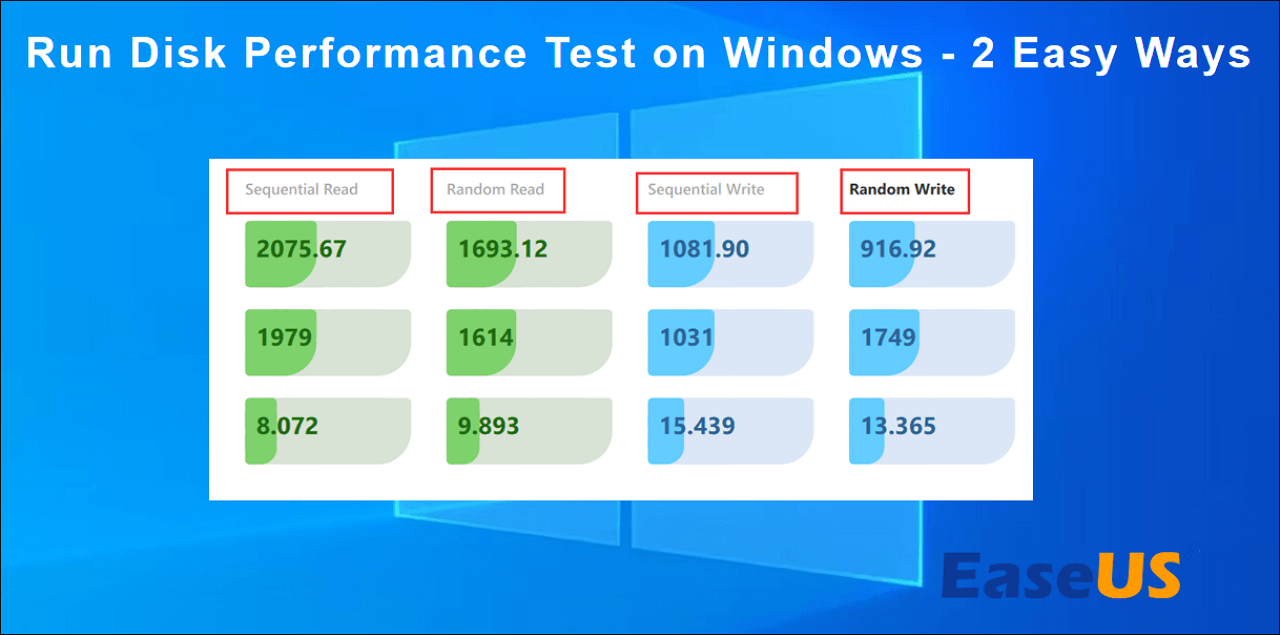 Run Disk Performance Test on Windows - 2 Easy Ways

| Sequential Read | Random Read | Sequential Write | Random Write |
|---|---|---|---|
| 2075.67 | 1693.12 | 1081.90 | 916.92 |
| 1979 | 1614 | 1031 | 1749 |
| 8.072 | 9.893 | 15.439 | 13.365 |

EaseUS